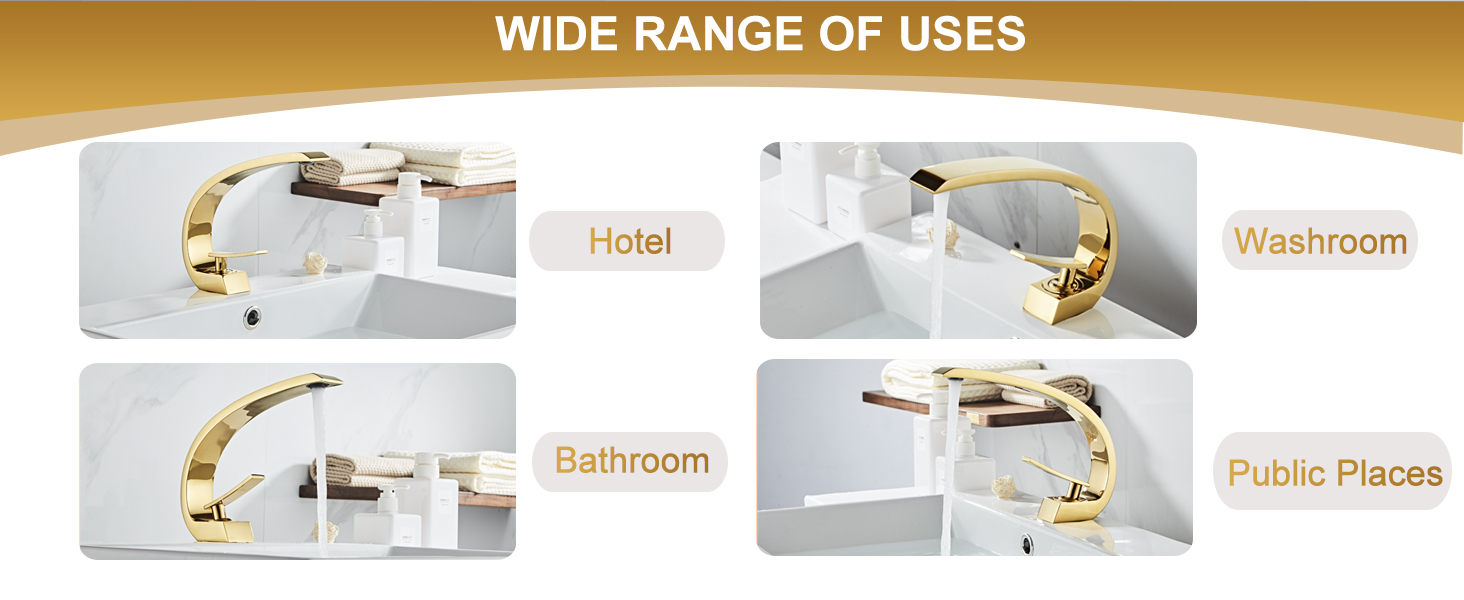 WIDE RANGE OF USES

Hotel

Washroom

Bathroom

Public Places